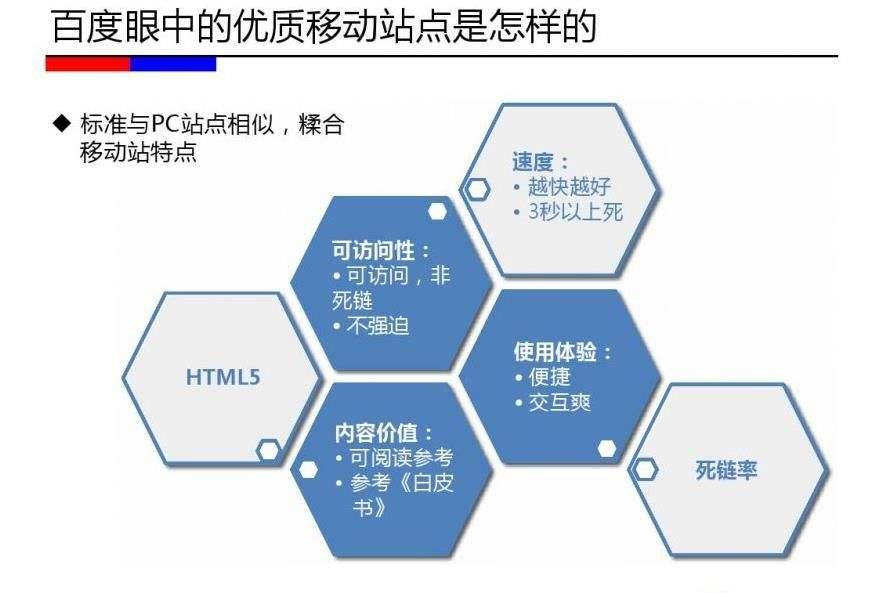 百度眼中的优质移动站点是怎样的

◆ 标准与PC站点相似，糅合移动站特点

速度：
• 越快越好
• 3秒以上死

可访问性：
• 可访问，非死链
• 不强迫

HTML5

使用体验：
• 便捷
• 交互爽

内容价值：
• 可阅读参考
• 参考《白皮书》

死链率